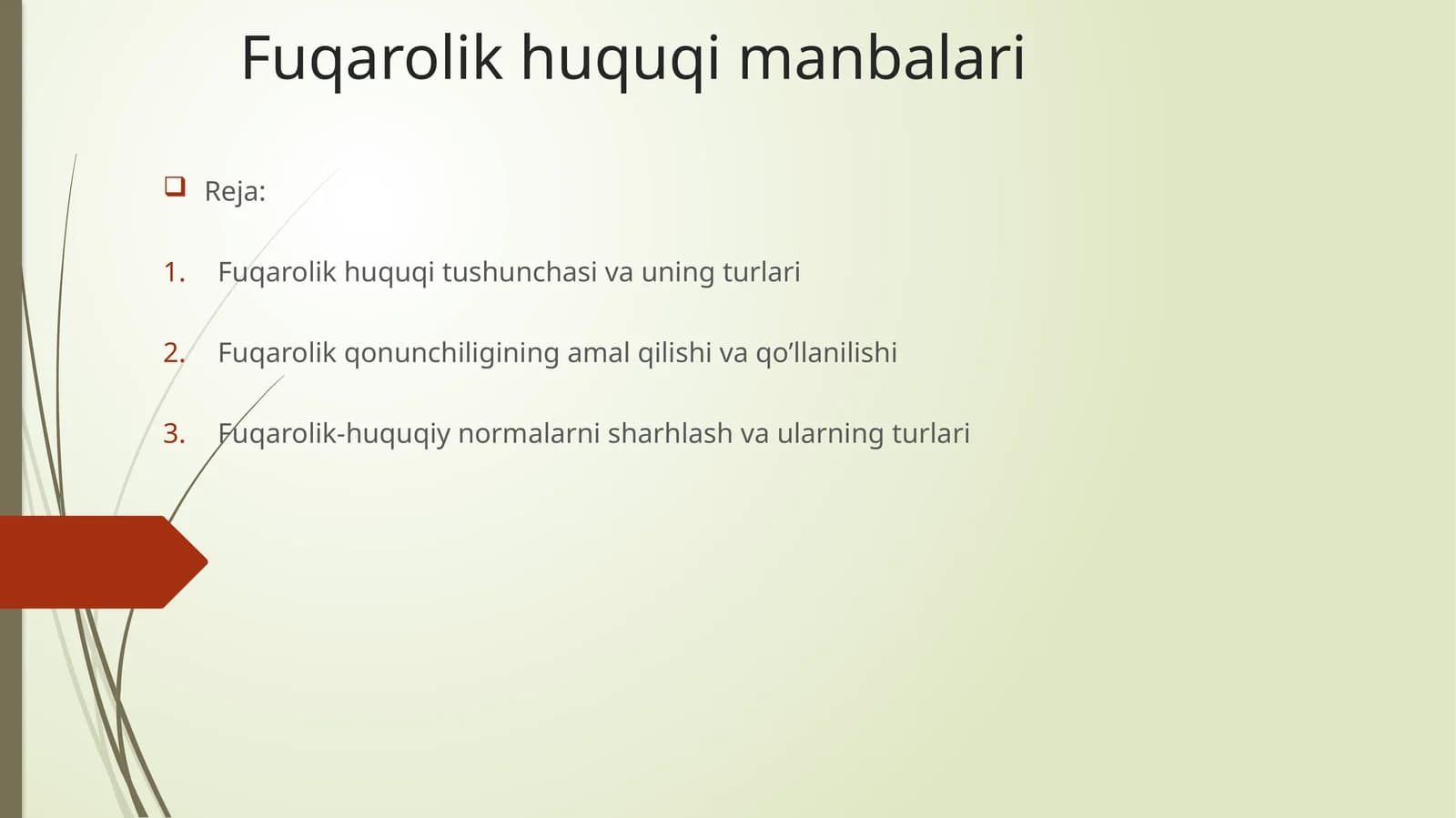 Fuqarolik huquqi manbalari

Reja:

1. Fuqarolik huquqi tushunchasi va uning turlari

2. Fuqarolik qonunchiligining amal qilishi va qo’llanilishi

3. Fuqarolik-huquqiy normalarni sharhlash va ularning turlari